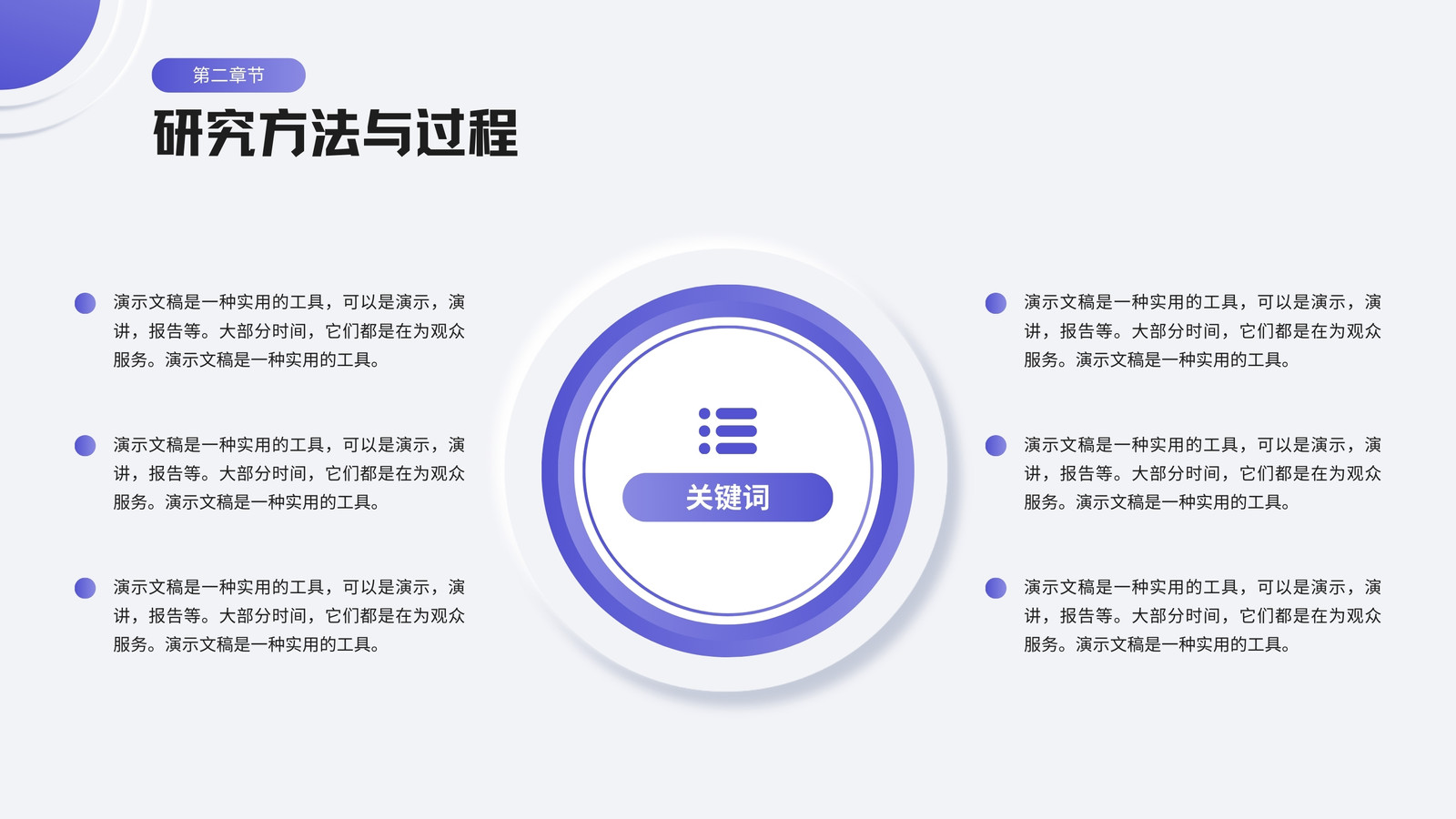 第二章节

研究方法与过程

演示文稿是一种实用的工具，可以是演示，演讲，报告等。大部分时间，它们都是在为观众服务。演示文稿是一种实用的工具。

演示文稿是一种实用的工具，可以是演示，演讲，报告等。大部分时间，它们都是在为观众服务。演示文稿是一种实用的工具。

演示文稿是一种实用的工具，可以是演示，演讲，报告等。大部分时间，它们都是在为观众服务。演示文稿是一种实用的工具。

关键词

演示文稿是一种实用的工具，可以是演示，演讲，报告等。大部分时间，它们都是在为观众服务。演示文稿是一种实用的工具。

演示文稿是一种实用的工具，可以是演示，演讲，报告等。大部分时间，它们都是在为观众服务。演示文稿是一种实用的工具。

演示文稿是一种实用的工具，可以是演示，演讲，报告等。大部分时间，它们都是在为观众服务。演示文稿是一种实用的工具。